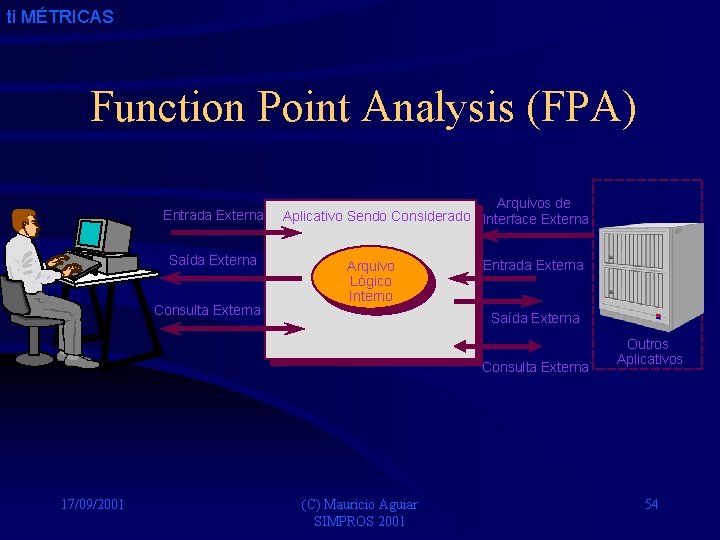 ti MÉTRICAS

Function Point Analysis (FPA)

Entrada Externa

Saída Externa

Consulta Externa

Aplicativo Sendo Considerado

Arquivo Lógico Interno

Arquivos de Interface Externa

Entrada Externa

Saída Externa

Consulta Externa

Outros Aplicativos

17/09/2001

(C) Mauricio Aguiar
SIMPROS 2001

54